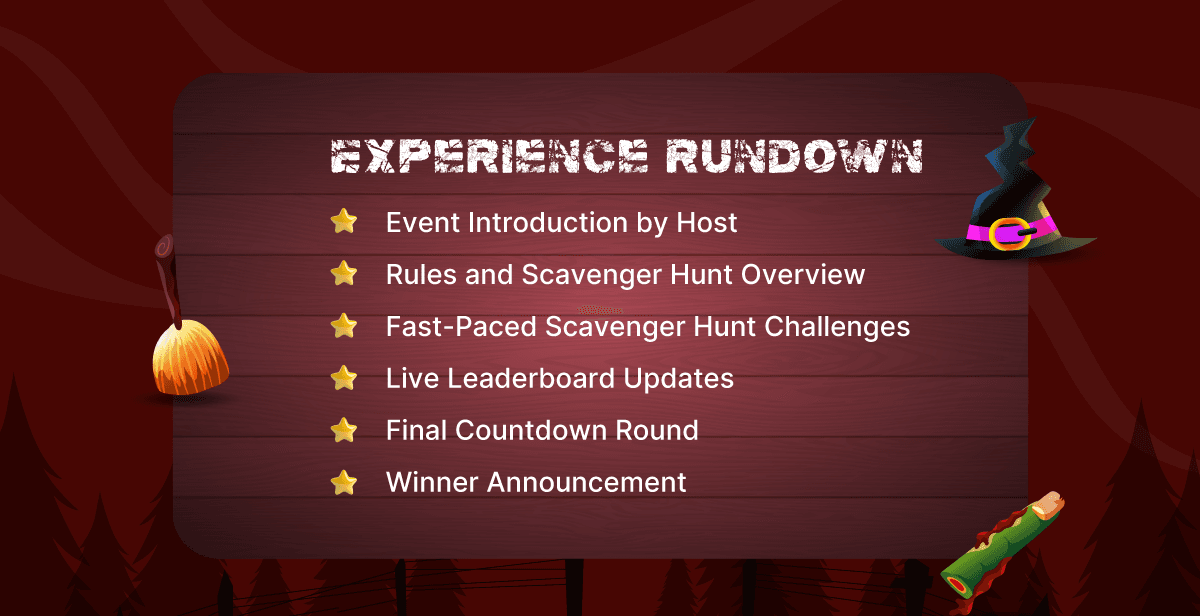 EXPERIENCE RUNDOWN

Event Introduction by Host
Rules and Scavenger Hunt Overview
Fast-Paced Scavenger Hunt Challenges
Live Leaderboard Updates
Final Countdown Round
Winner Announcement